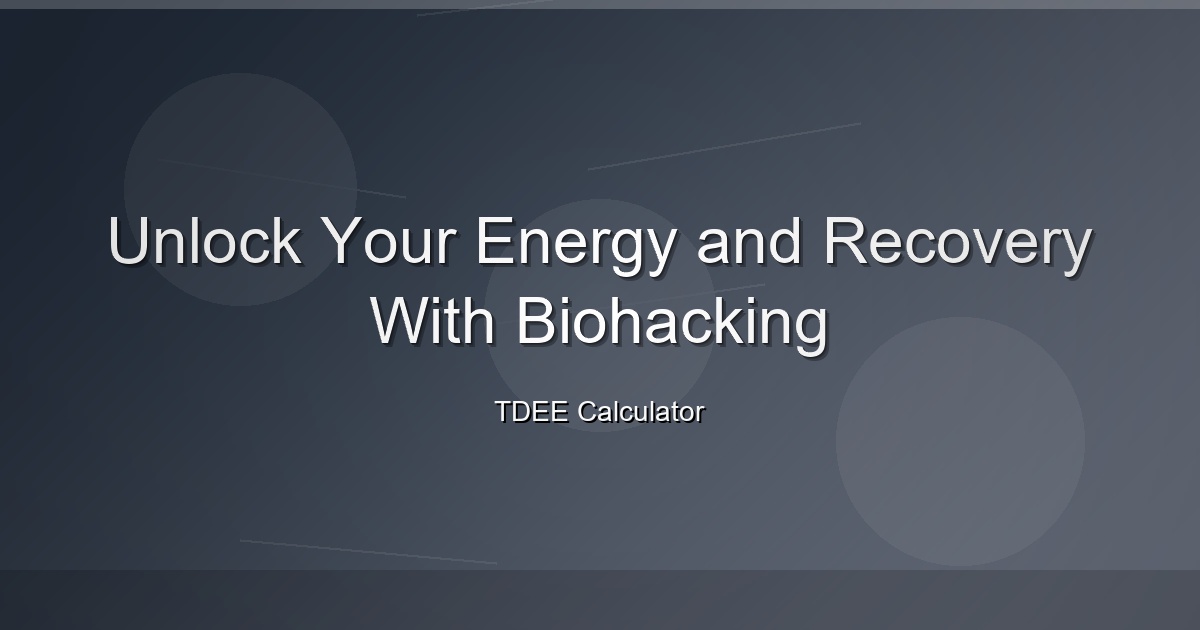 Unlock Your Energy and Recovery With Biohacking

TDEE Calculator